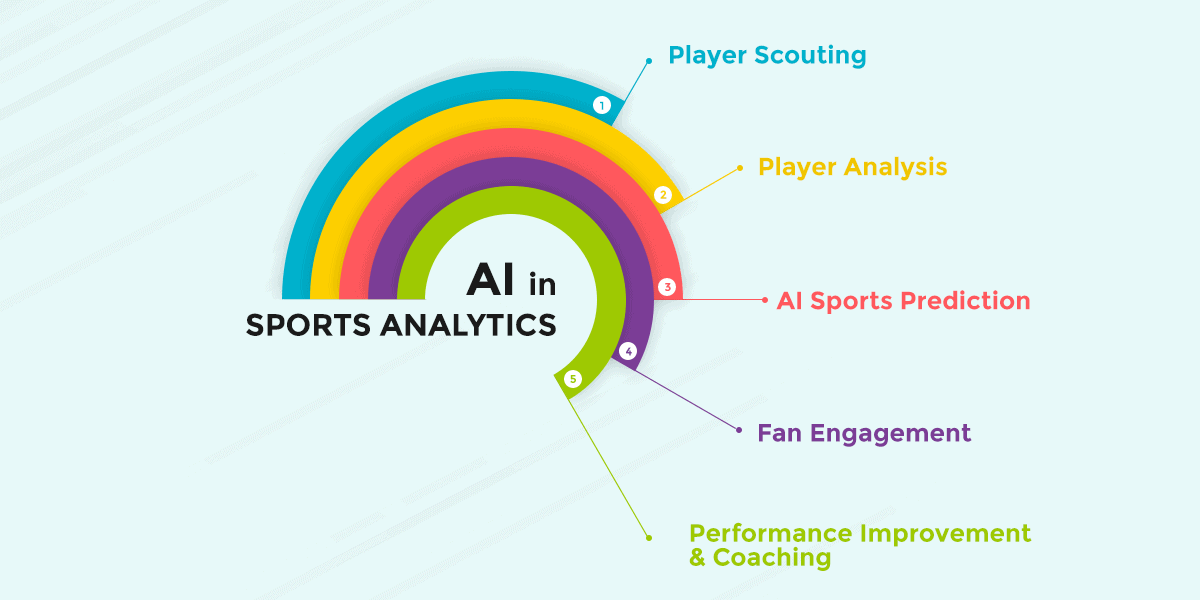 AI in
SPORTS ANALYTICS

1
Player Scouting

2
Player Analysis

3
AI Sports Prediction

4
Fan Engagement

5
Performance Improvement & Coaching